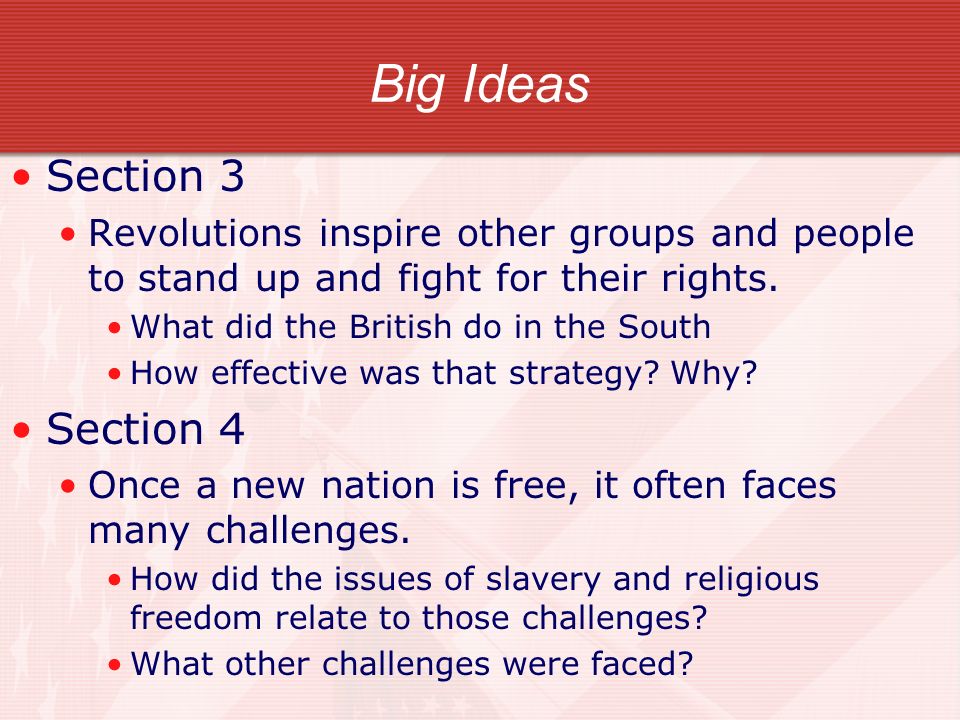 Big Ideas

• Section 3

• Revolutions inspire other groups and people to stand up and fight for their rights.

• What did the British do in the South

• How effective was that strategy? Why?

• Section 4

• Once a new nation is free, it often faces many challenges.

• How did the issues of slavery and religious freedom relate to those challenges?

• What other challenges were faced?